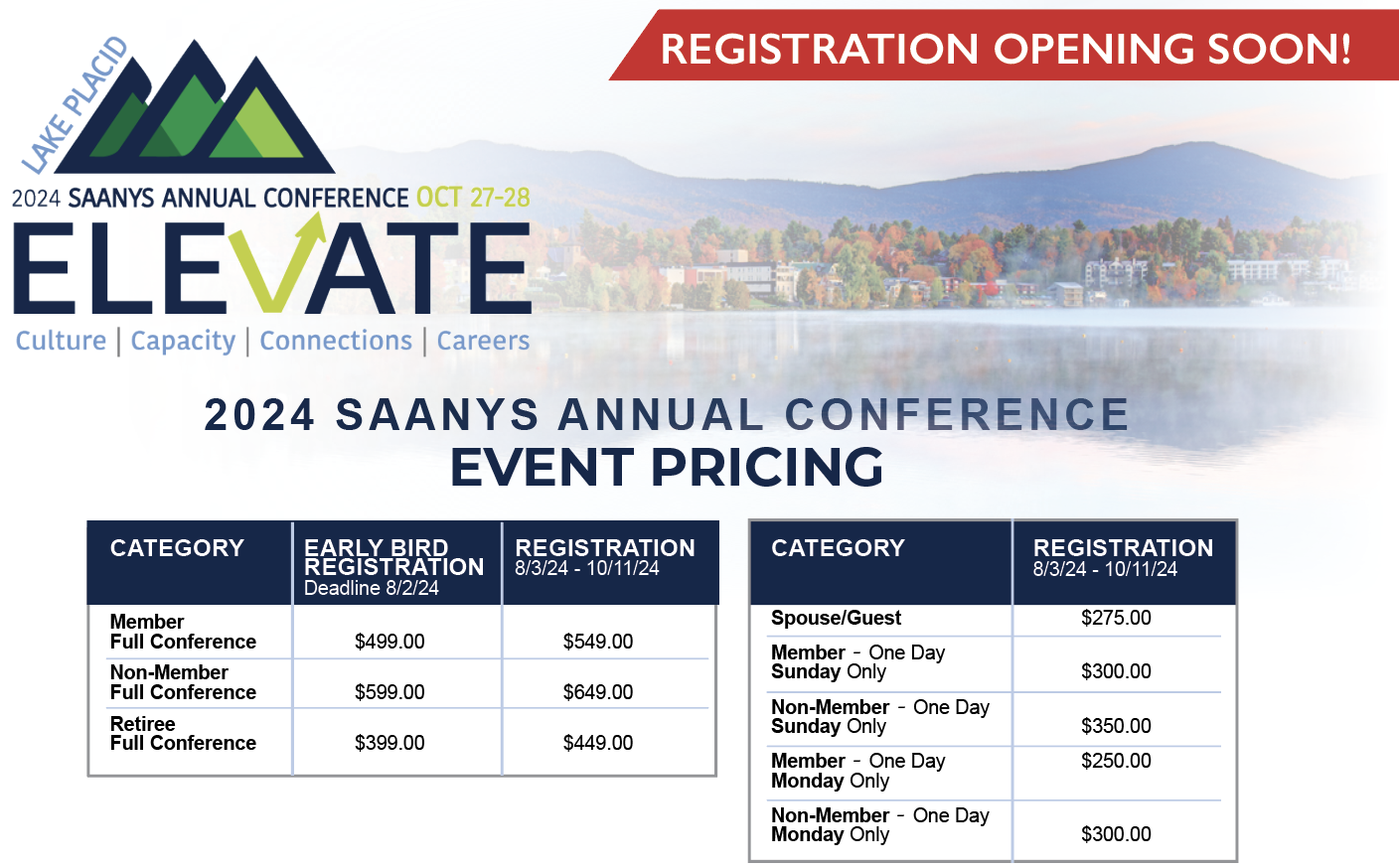 REGISTRATION OPENING SOON!

LAKE PLACID

2024 SAANYS ANNUAL CONFERENCE OCT 27-28

ELEVATE

Culture | Capacity | Connections | Careers

2024 SAANYS ANNUAL CONFERENCE
EVENT PRICING

| CATEGORY | EARLY BIRD REGISTRATION Deadline 8/2/24 | REGISTRATION 8/3/24 - 10/11/24 |
|---|---|---|
| Member Full Conference | $499.00 | $549.00 |
| Non-Member Full Conference | $599.00 | $649.00 |
| Retiree Full Conference | $399.00 | $449.00 |

| CATEGORY | REGISTRATION 8/3/24 - 10/11/24 |
|---|---|
| Spouse/Guest | $275.00 |
| Member - One Day Sunday Only | $300.00 |
| Non-Member - One Day Sunday Only | $350.00 |
| Member - One Day Monday Only | $250.00 |
| Non-Member - One Day Monday Only | $300.00 |